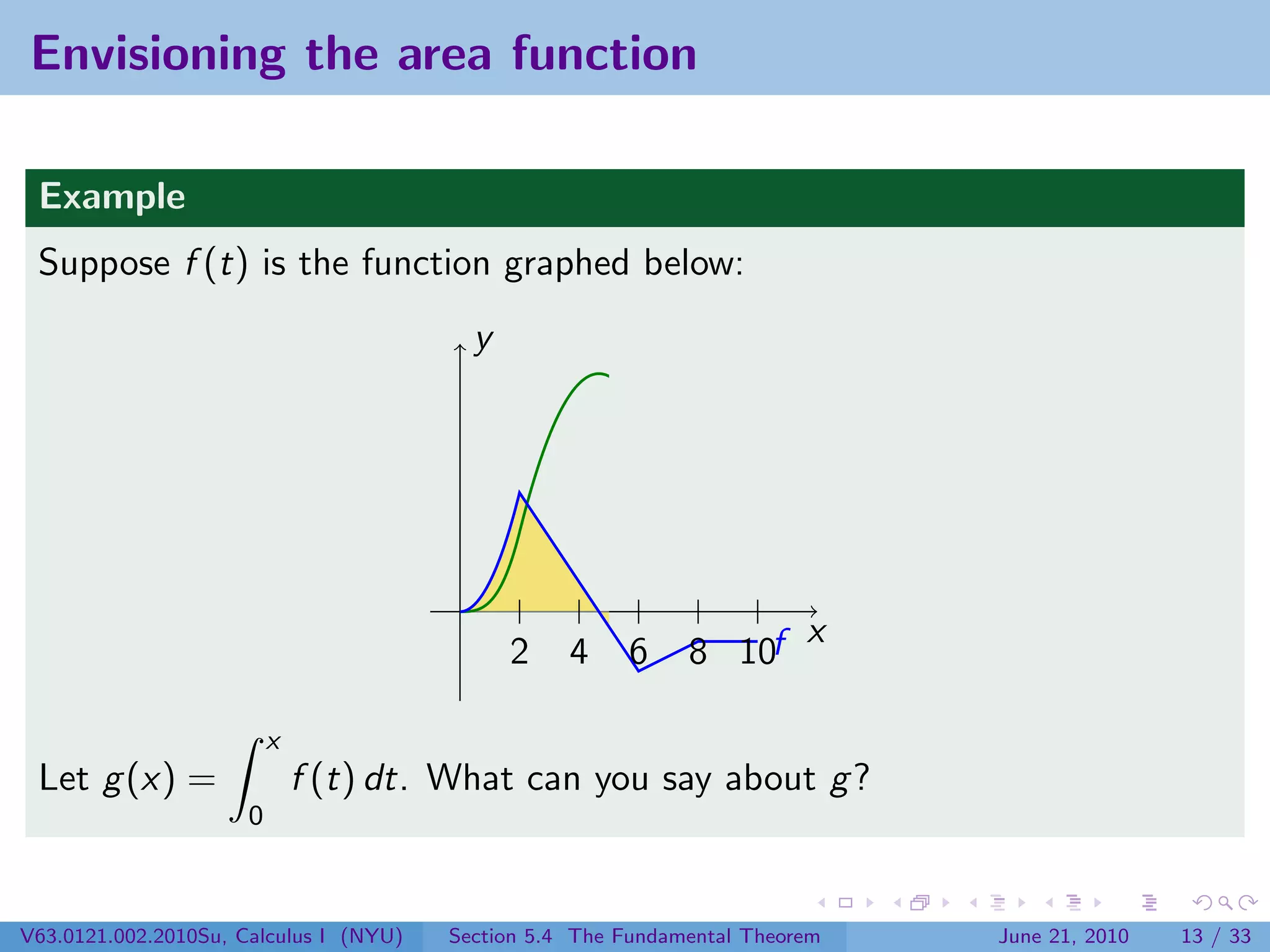 Envisioning the area function

Example

Suppose $f(t)$ is the function graphed below:

$y$

2 4 6 8 10 $f$ $x$

Let $g(x) = \int_0^x f(t)\,dt$. What can you say about $g$?

V63.0121.002.2010Su, Calculus I (NYU) Section 5.4 The Fundamental Theorem June 21, 2010 13 / 33